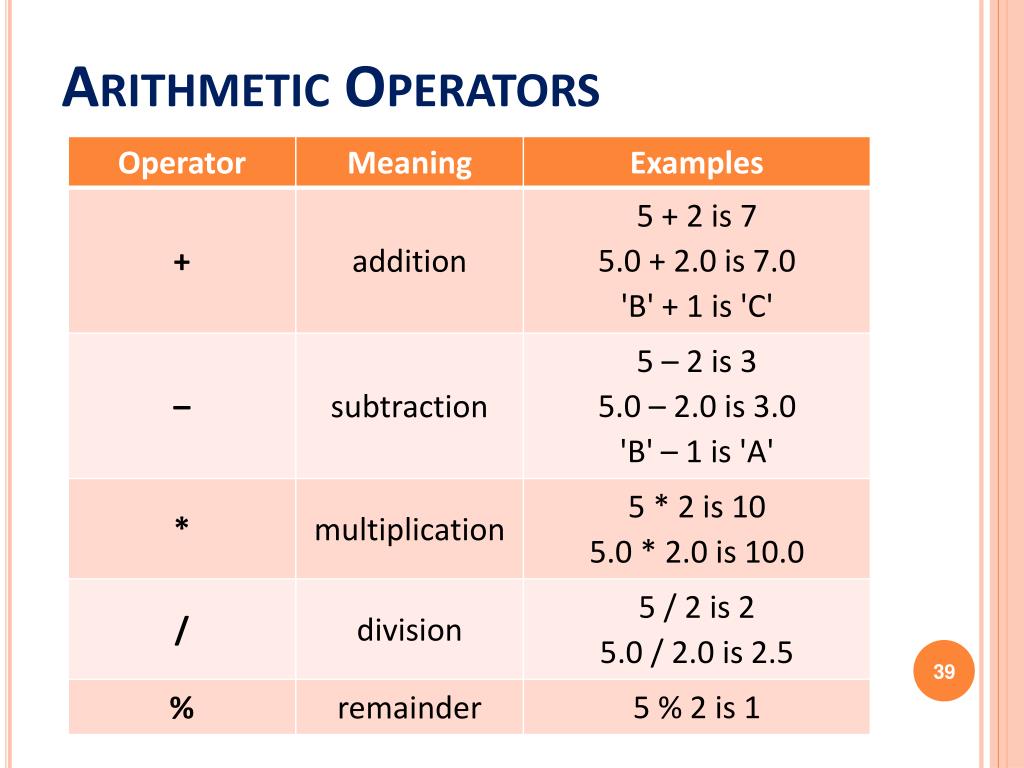 ARITHMETIC OPERATORS

| Operator | Meaning | Examples |
|---|---|---|
| + | addition | 5 + 2 is 7<br>5.0 + 2.0 is 7.0<br>'B' + 1 is 'C' |
| – | subtraction | 5 – 2 is 3<br>5.0 – 2.0 is 3.0<br>'B' – 1 is 'A' |
| * | multiplication | 5 * 2 is 10<br>5.0 * 2.0 is 10.0 |
| / | division | 5 / 2 is 2<br>5.0 / 2.0 is 2.5 |
| % | remainder | 5 % 2 is 1 |

39